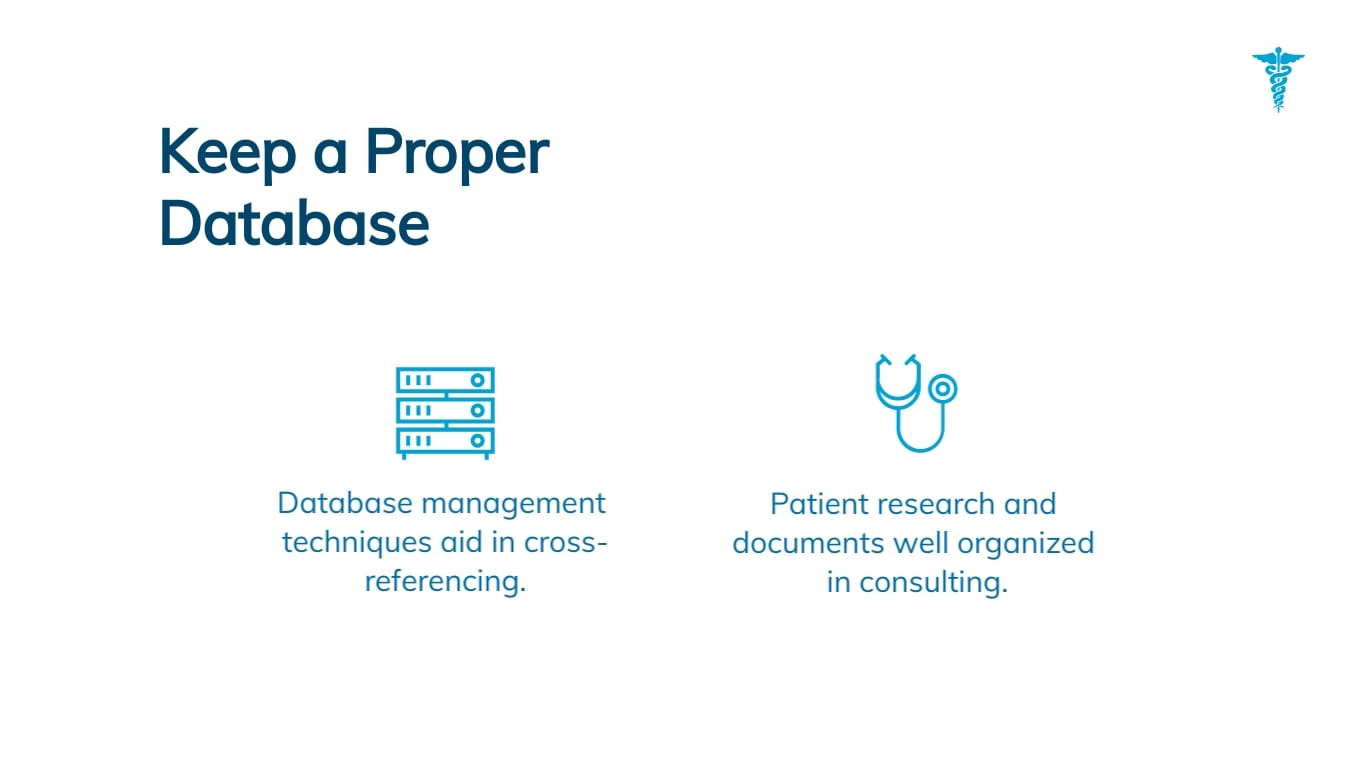 Keep a Proper Database

Database management techniques aid in cross-referencing.

Patient research and documents well organized in consulting.